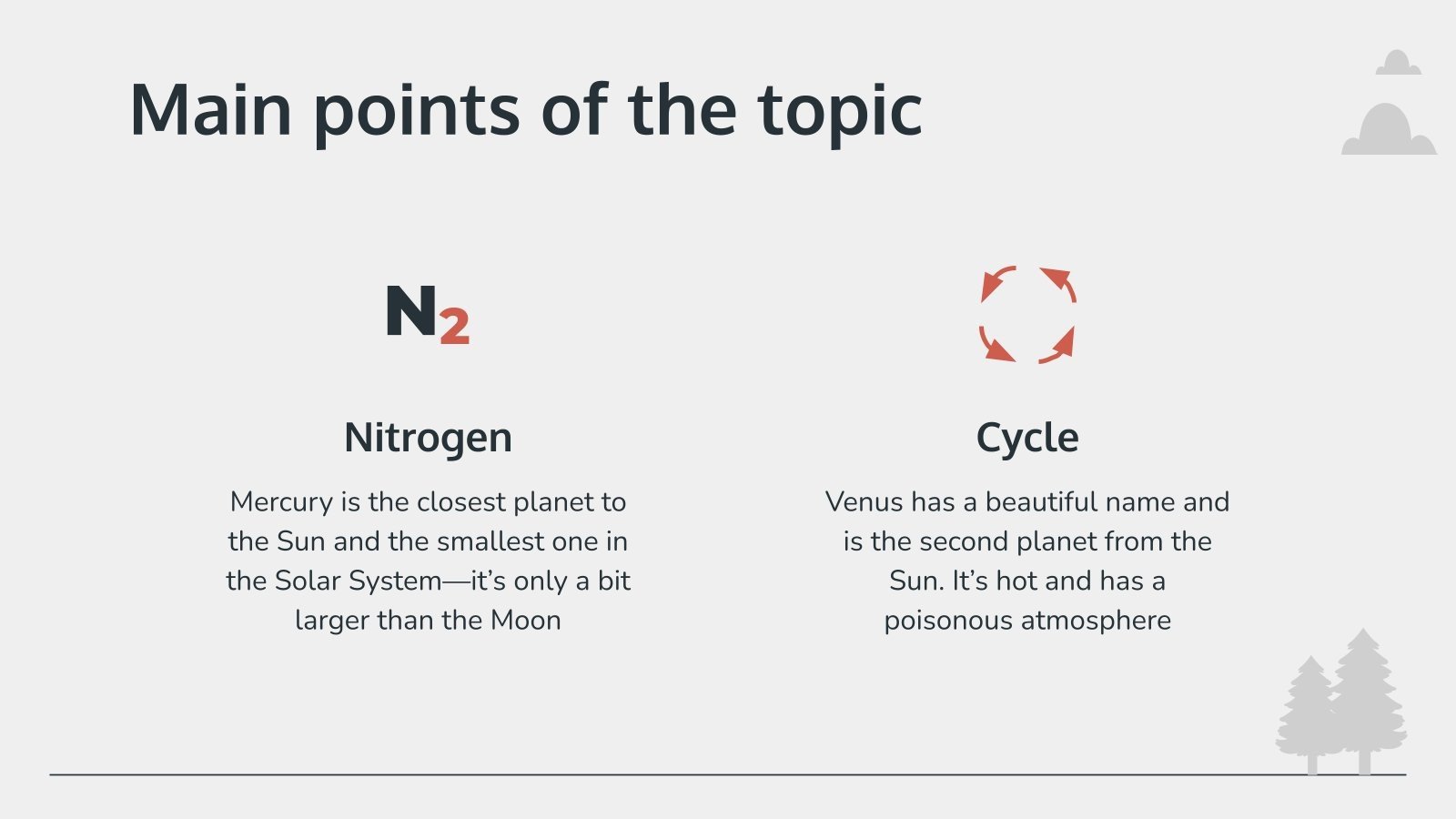 Main points of the topic

$N_2$

Nitrogen

Mercury is the closest planet to the Sun and the smallest one in the Solar System—it's only a bit larger than the Moon

Cycle

Venus has a beautiful name and is the second planet from the Sun. It's hot and has a poisonous atmosphere